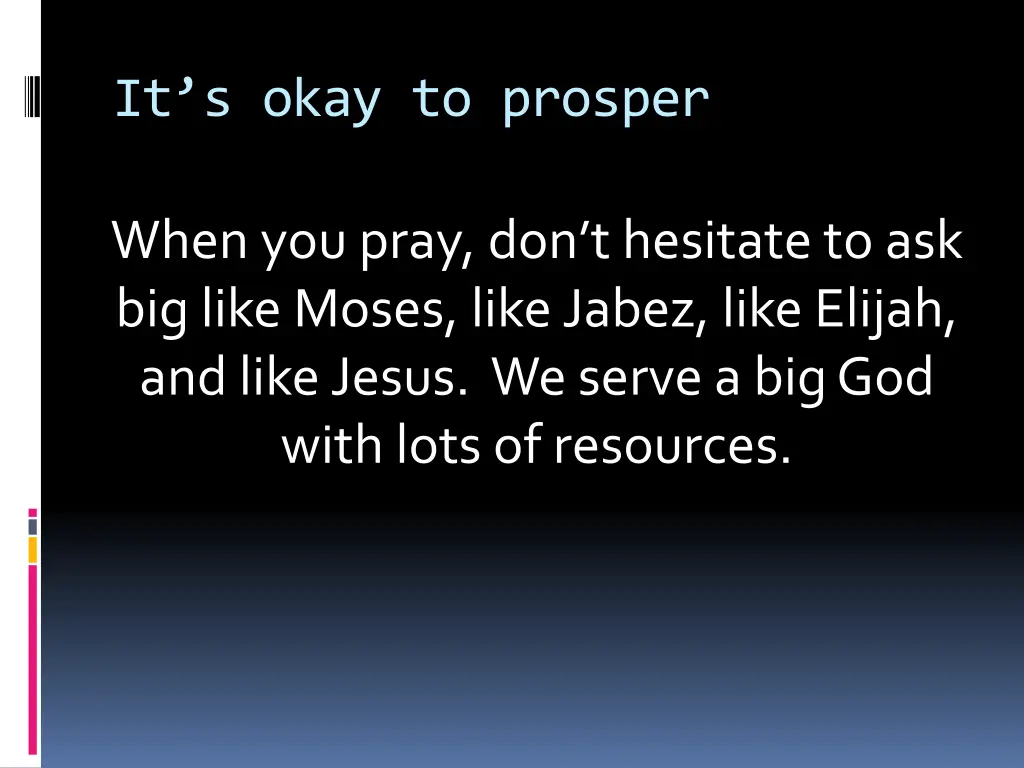 It’s okay to prosper

When you pray, don’t hesitate to ask big like Moses, like Jabez, like Elijah, and like Jesus. We serve a big God with lots of resources.